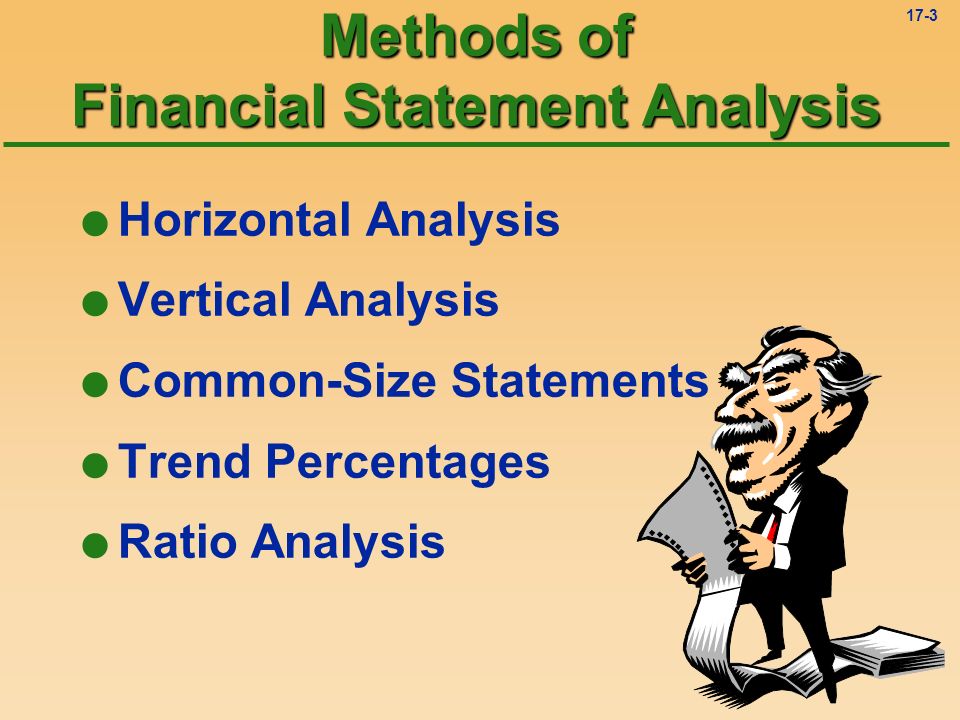 17-3

Methods of
Financial Statement Analysis

- Horizontal Analysis
- Vertical Analysis
- Common-Size Statements
- Trend Percentages
- Ratio Analysis